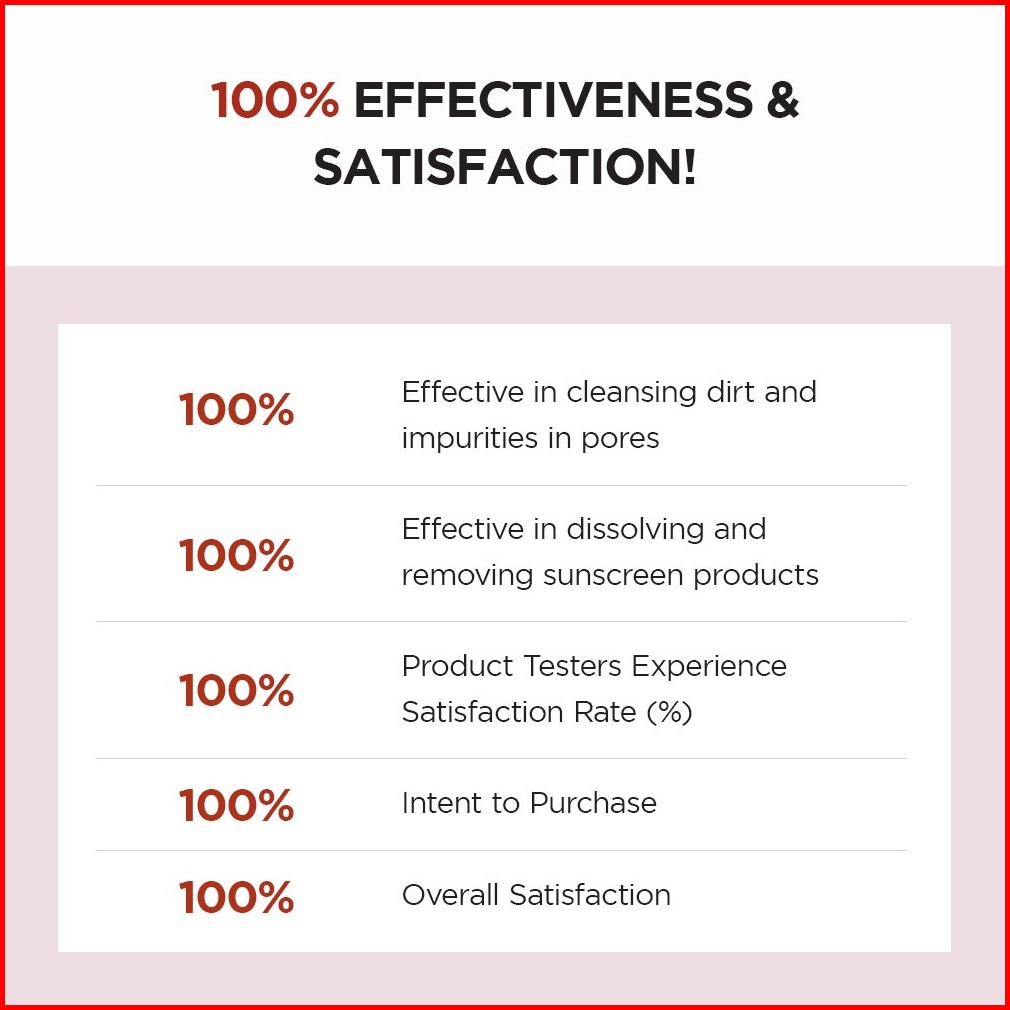 100% EFFECTIVENESS & SATISFACTION!

| | |
|---|---|
| 100% | Effective in cleansing dirt and impurities in pores |
| 100% | Effective in dissolving and removing sunscreen products |
| 100% | Product Testers Experience Satisfaction Rate (%) |
| 100% | Intent to Purchase |
| 100% | Overall Satisfaction |